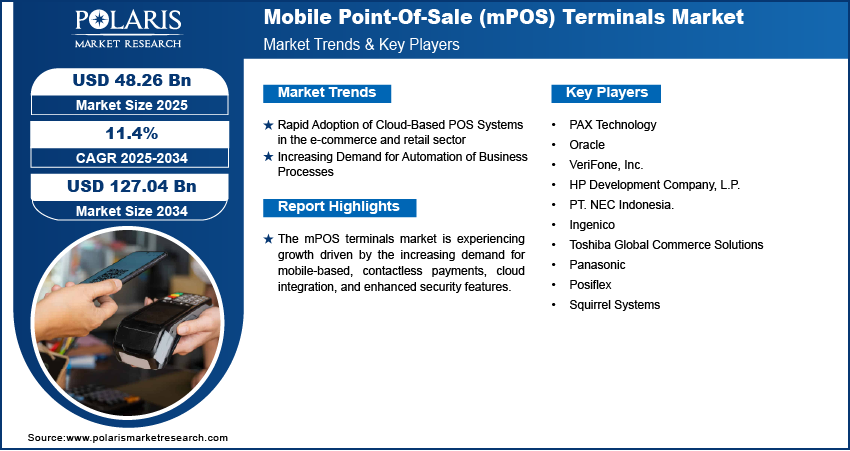 POLARIS
MARKET RESEARCH

Mobile Point-Of-Sale (mPOS) Terminals Market
Market Trends & Key Players

USD 48.26 Bn
Market Size 2025

11.4%
CAGR 2025-2034

USD 127.04 Bn
Market Size 2034

Market Trends

★ Rapid Adoption of Cloud-Based POS Systems in the e-commerce and retail sector
★ Increasing Demand for Automation of Business Processes

Report Highlights

★ The mPOS terminals market is experiencing growth driven by the increasing demand for mobile-based, contactless payments, cloud integration, and enhanced security features.

Key Players

• PAX Technology
• Oracle
• VeriFone, Inc.
• HP Development Company, L.P.
• PT. NEC Indonesia.
• Ingenico
• Toshiba Global Commerce Solutions
• Panasonic
• Posiflex
• Squirrel Systems

Source:www.polarismarketresearch.com